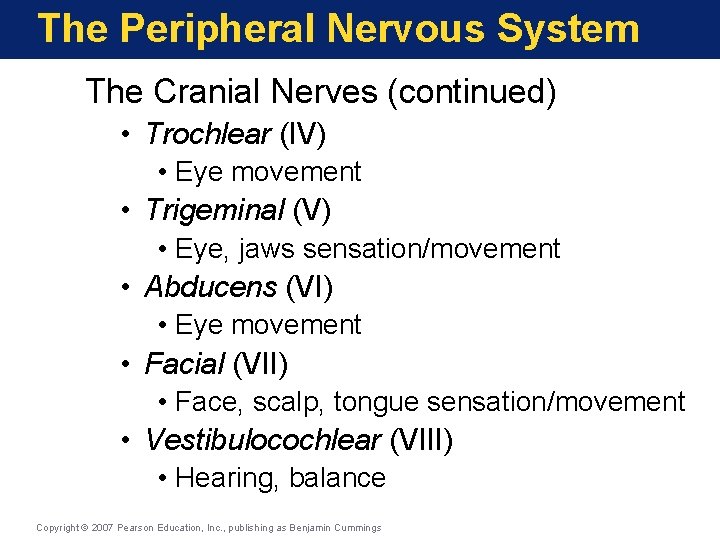 The Peripheral Nervous System

The Cranial Nerves (continued)

• Trochlear (IV)
  • Eye movement
• Trigeminal (V)
  • Eye, jaws sensation/movement
• Abducens (VI)
  • Eye movement
• Facial (VII)
  • Face, scalp, tongue sensation/movement
• Vestibulocochlear (VIII)
  • Hearing, balance

Copyright © 2007 Pearson Education, Inc., publishing as Benjamin Cummings